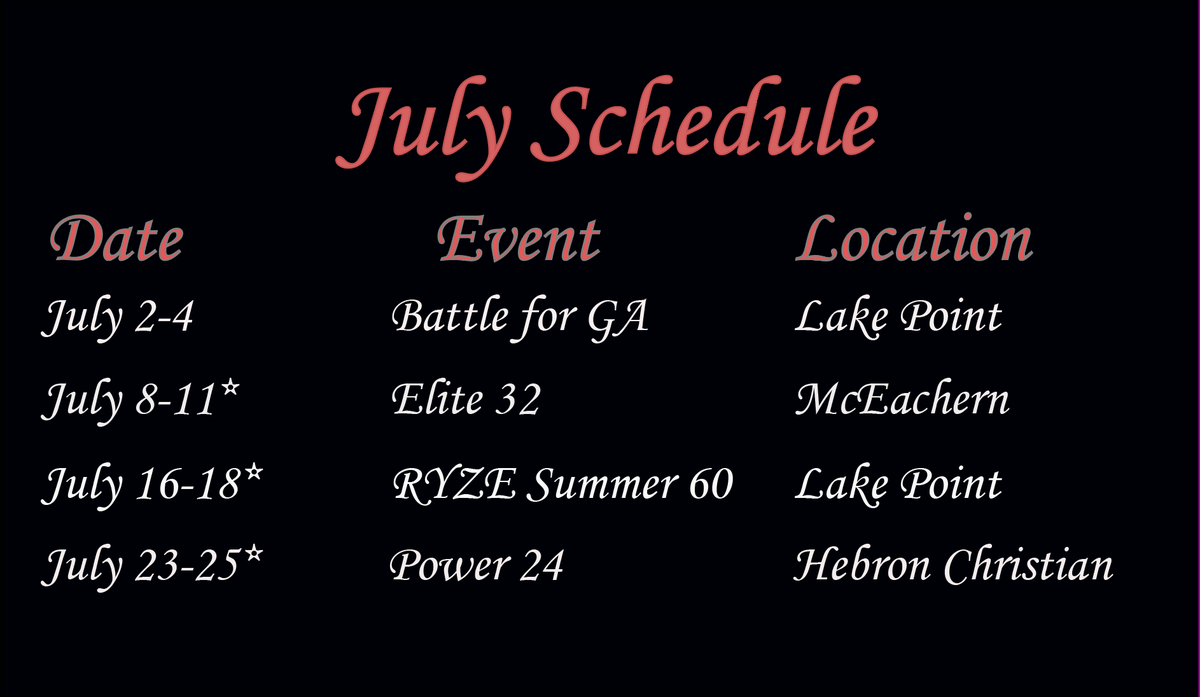 July Schedule

| Date | Event | Location |
|---|---|---|
| July 2-4 | Battle for GA | Lake Point |
| July 8-11* | Elite 32 | McEachern |
| July 16-18* | RYZE Summer 60 | Lake Point |
| July 23-25* | Power 24 | Hebron Christian |